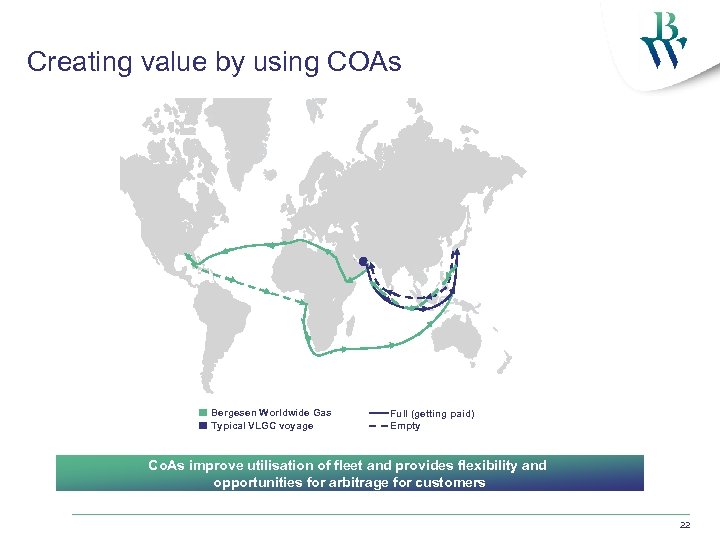 BW

Creating value by using COAs

Bergesen Worldwide Gas
Typical VLGC voyage

Full (getting paid)
Empty

CoAs improve utilisation of fleet and provides flexibility and opportunities for arbitrage for customers

22